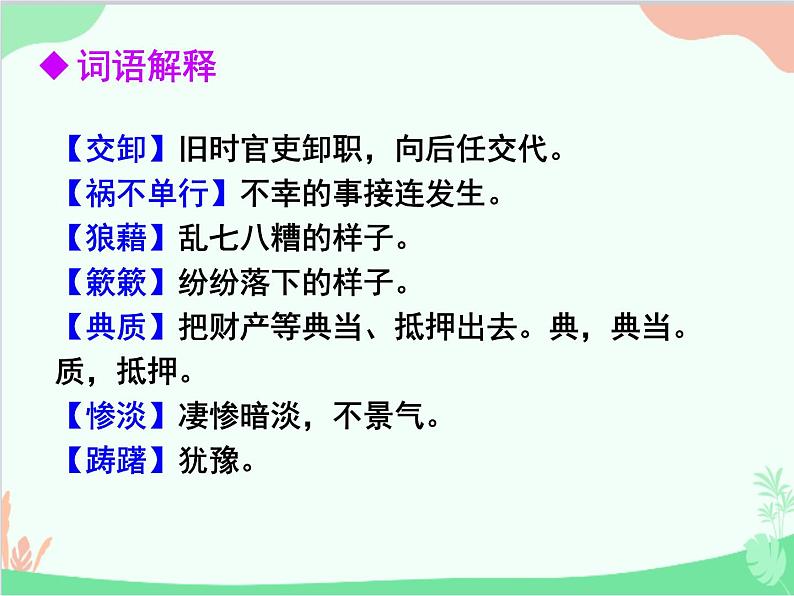 ◆ 词语解释

【交卸】旧时官吏卸职，向后任交代。

【祸不单行】不幸的事接连发生。

【狼藉】乱七八糟的样子。

【簌簌】纷纷落下的样子。

【典质】把财产等典当、抵押出去。典，典当。质，抵押。

【惨淡】凄惨暗淡，不景气。

【踌躇】犹豫。